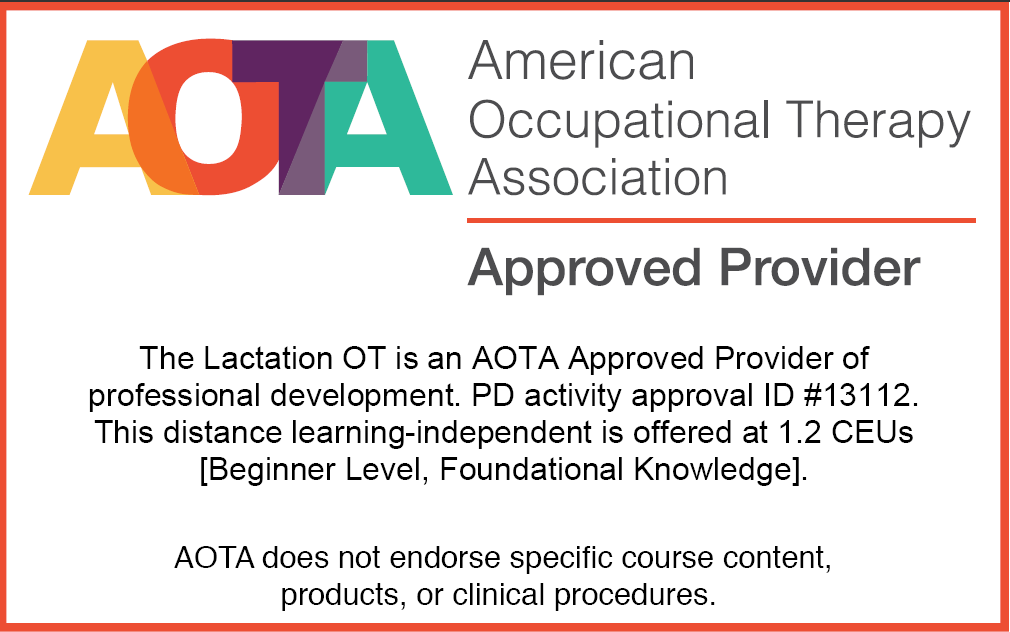 AOTA

American Occupational Therapy Association

Approved Provider

The Lactation OT is an AOTA Approved Provider of professional development. PD activity approval ID #13112. This distance learning-independent is offered at 1.2 CEUs [Beginner Level, Foundational Knowledge].

AOTA does not endorse specific course content, products, or clinical procedures.